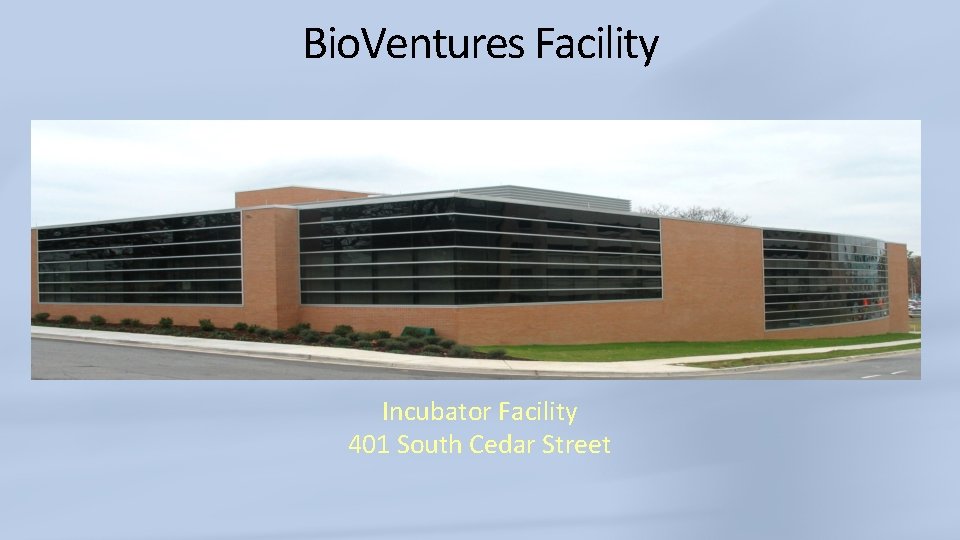 BioVentures Facility

Incubator Facility
401 South Cedar Street